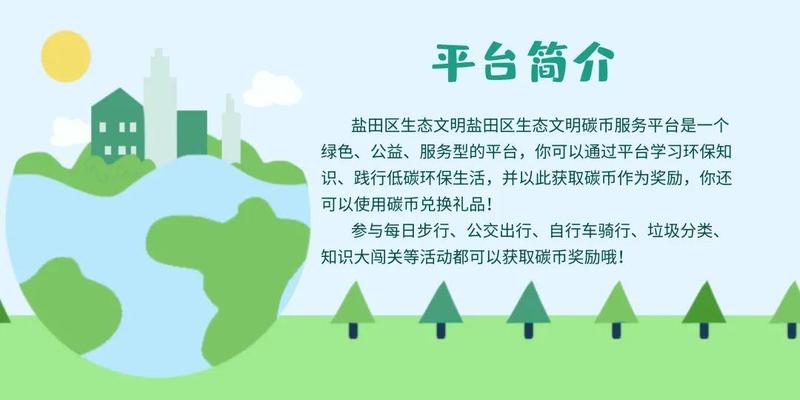 平台简介

盐田区生态文明盐田区生态文明碳币服务平台是一个绿色、公益、服务型的平台，你可以通过平台学习环保知识、践行低碳环保生活，并以此获取碳币作为奖励，你还可以使用碳币兑换礼品！

参与每日步行、公交出行、自行车骑行、垃圾分类、知识大闯关等活动都可以获取碳币奖励哦！